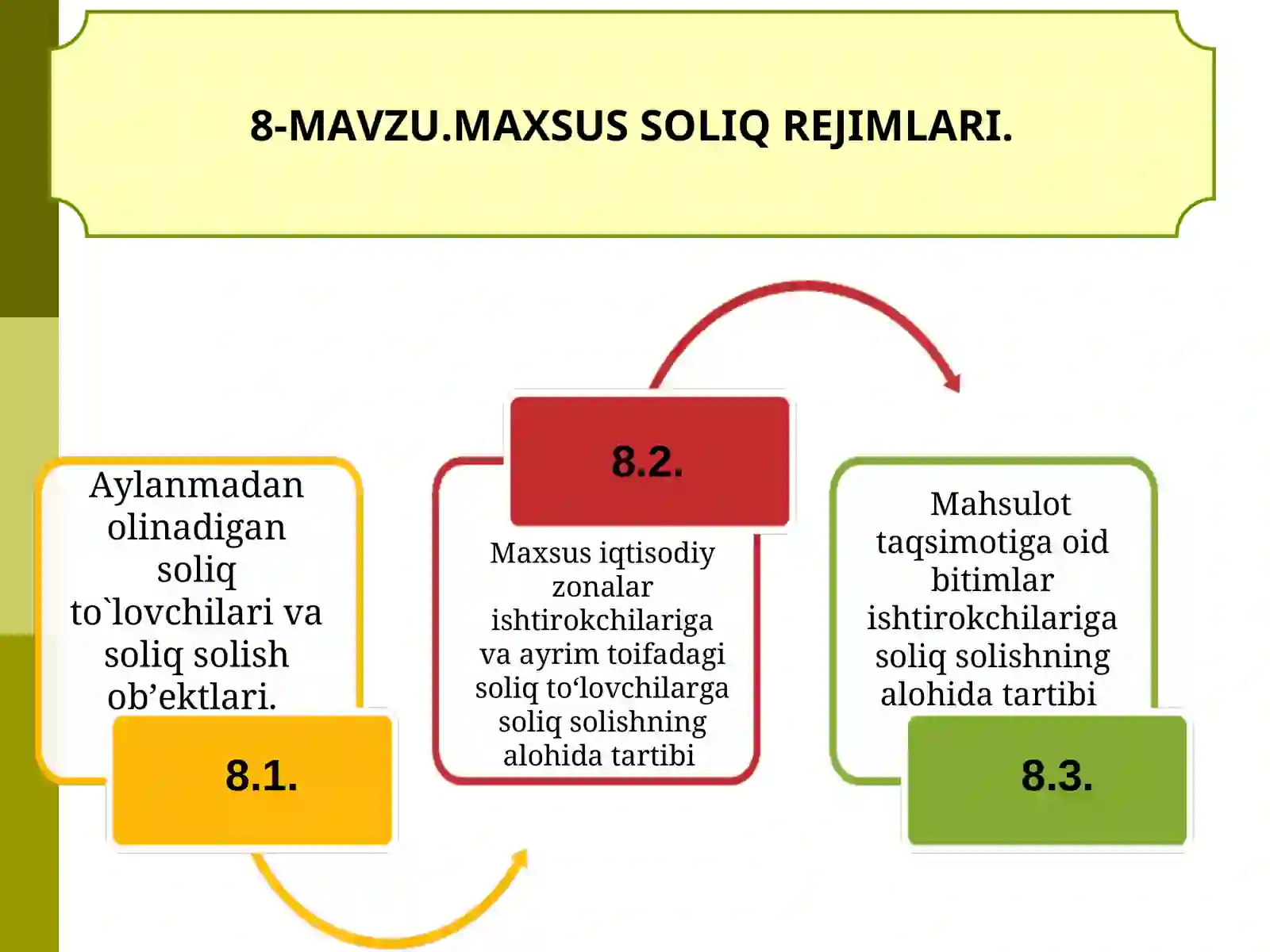 8-MAVZU.MAXSUS SOLIQ REJIMLARI.

Aylanmadan olinadigan soliq to`lovchilari va soliq solish ob’ektlari.

8.1.

8.2.

Maxsus iqtisodiy zonalar ishtirokchilariga va ayrim toifadagi soliq to‘lovchilarga soliq solishning alohida tartibi

Mahsulot taqsimotiga oid bitimlar ishtirokchilariga soliq solishning alohida tartibi

8.3.